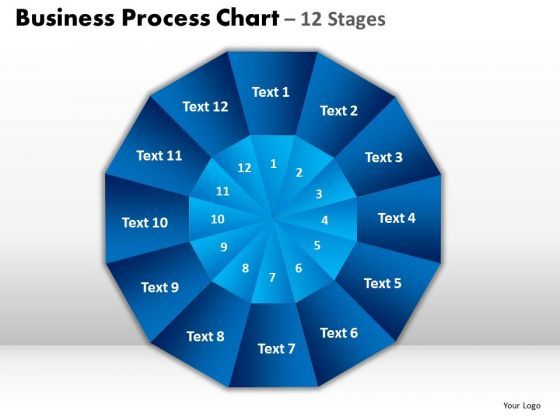 Business Process Chart – 12 Stages

Text 1
Text 2
Text 3
Text 4
Text 5
Text 6
Text 7
Text 8
Text 9
Text 10
Text 11
Text 12

1
2
3
4
5
6
7
8
9
10
11
12

Your Logo